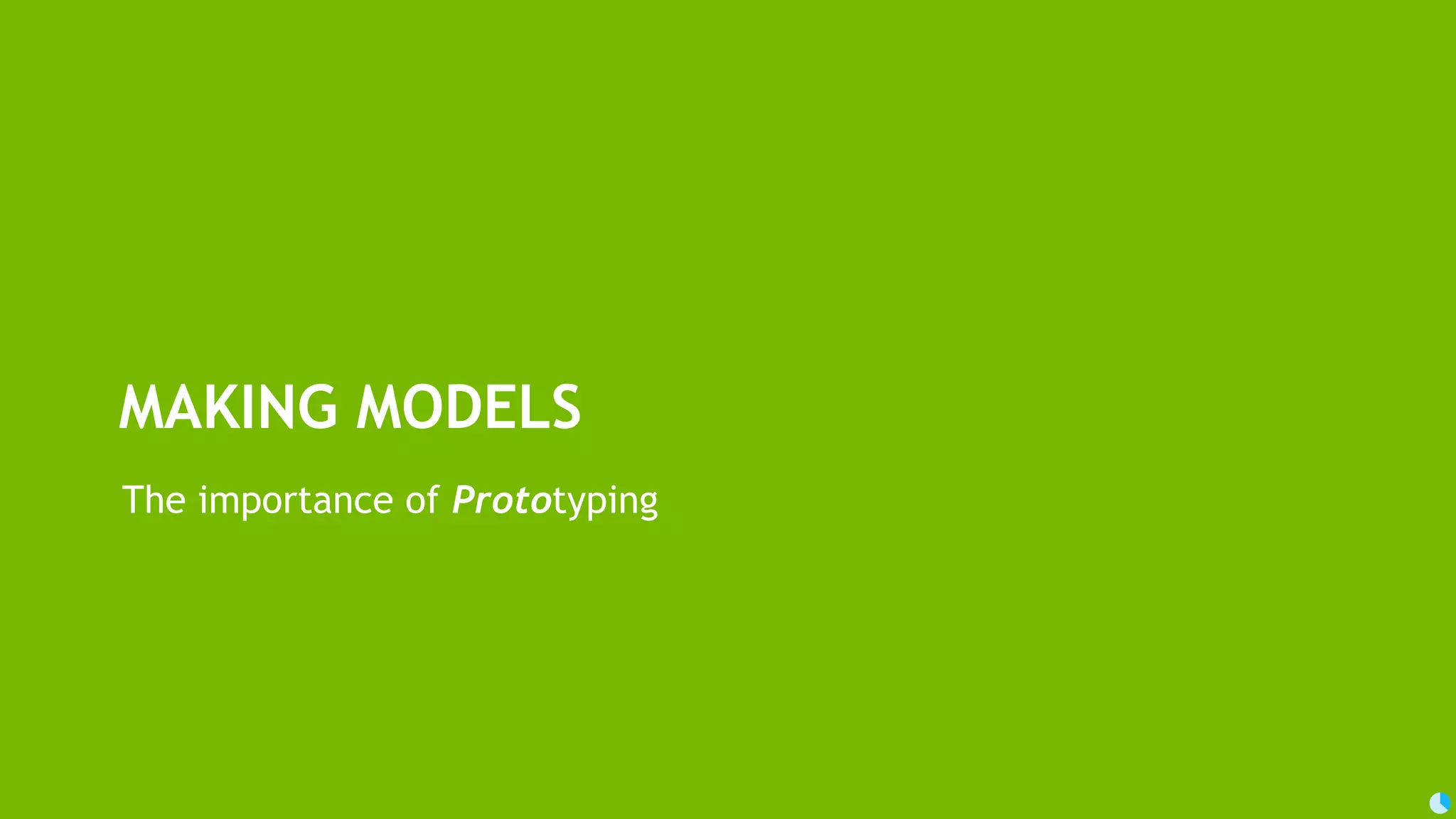 MAKING MODELS

The importance of Prototyping